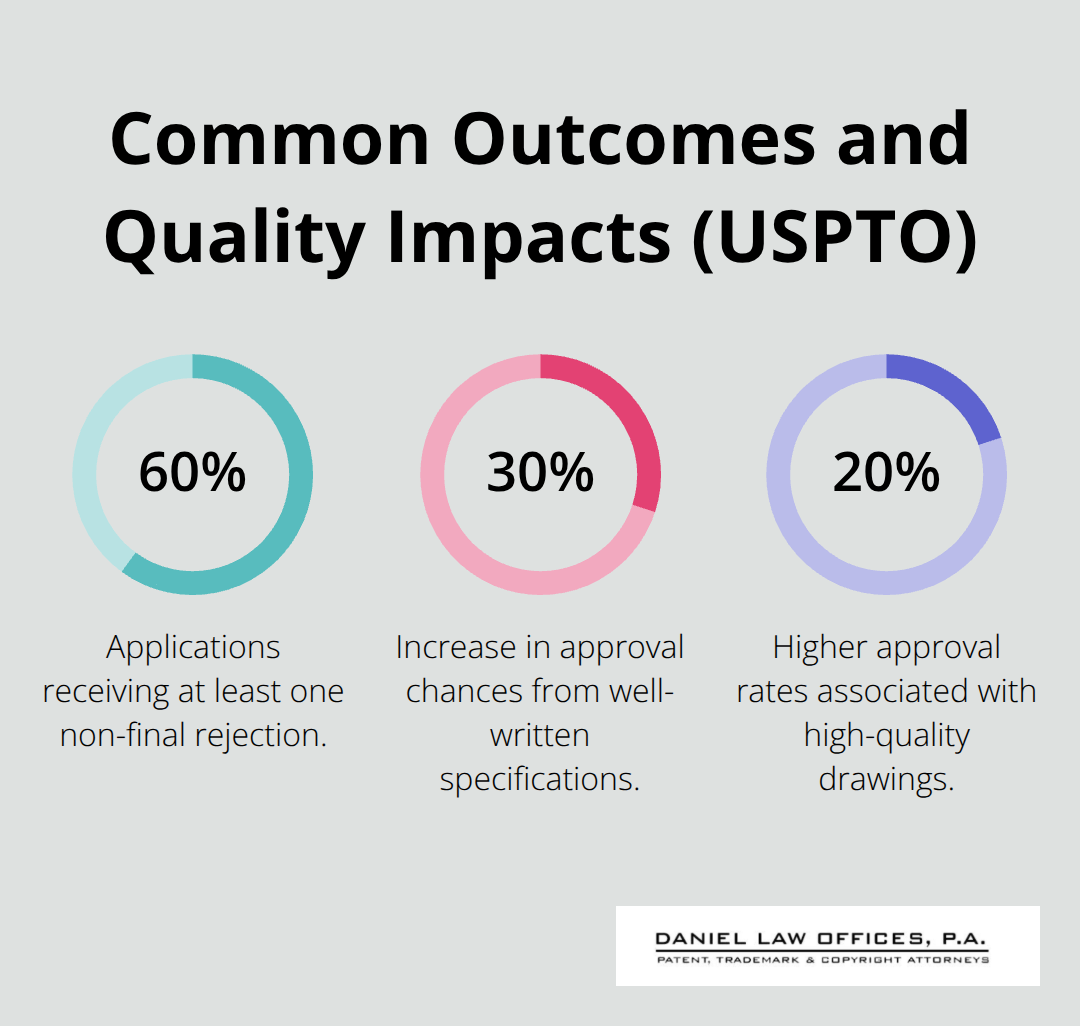 Common Outcomes and Quality Impacts (USPTO)

60%

Applications receiving at least one non-final rejection.

30%

Increase in approval chances from well-written specifications.

20%

Higher approval rates associated with high-quality drawings.

DANIEL LAW OFFICES, P.A.
PATENT, TRADEMARK & COPYRIGHT ATTORNEYS